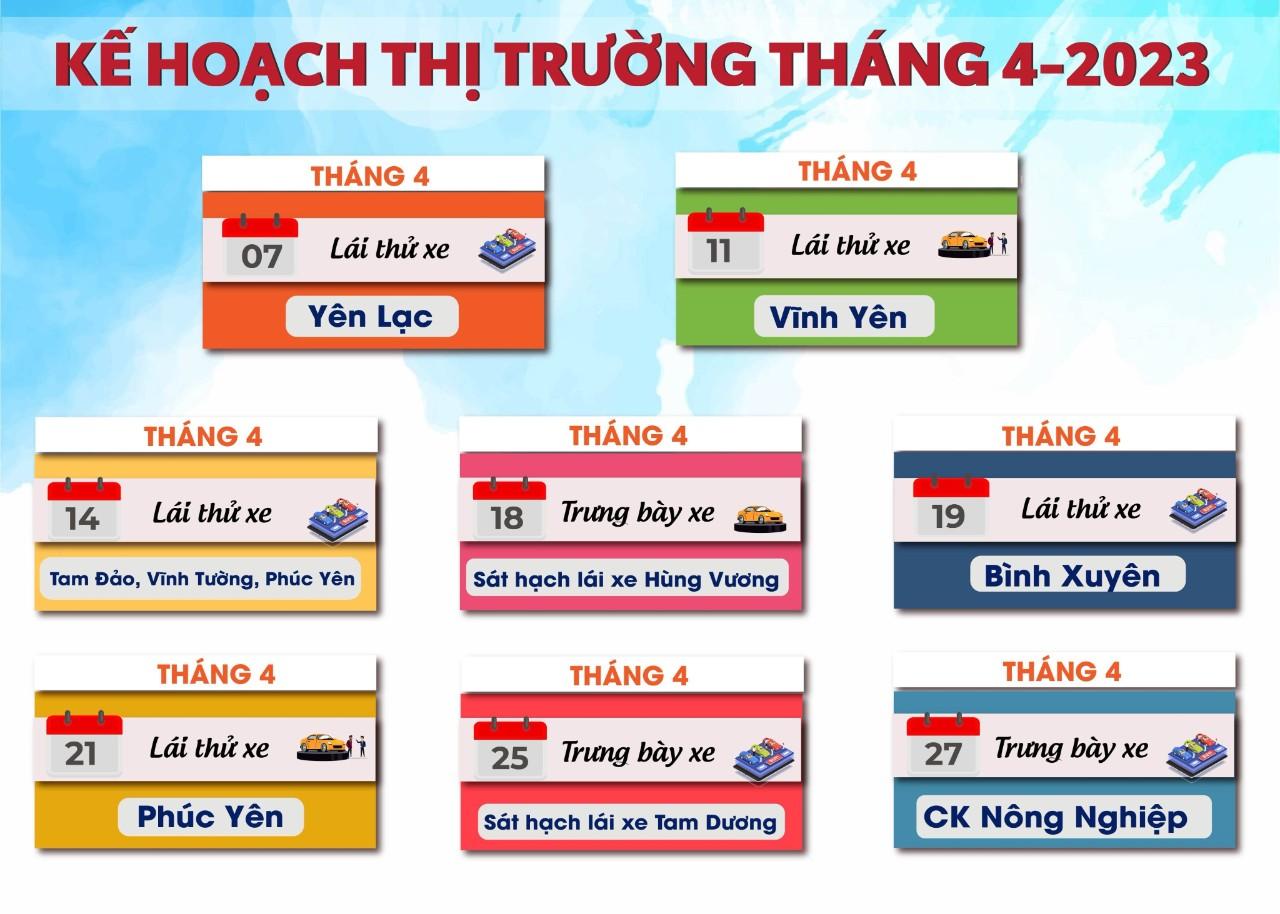 KẾ HOẠCH THỊ TRƯỜNG THÁNG 4-2023

THÁNG 4
07 Lái thử xe
Yên Lạc

THÁNG 4
11 Lái thử xe
Vĩnh Yên

THÁNG 4
14 Lái thử xe
Tam Đảo, Vĩnh Tường, Phúc Yên

THÁNG 4
18 Trưng bày xe
Sát hạch lái xe Hùng Vương

THÁNG 4
19 Lái thử xe
Bình Xuyên

THÁNG 4
21 Lái thử xe
Phúc Yên

THÁNG 4
25 Trưng bày xe
Sát hạch lái xe Tam Dương

THÁNG 4
27 Trưng bày xe
CK Nông Nghiệp